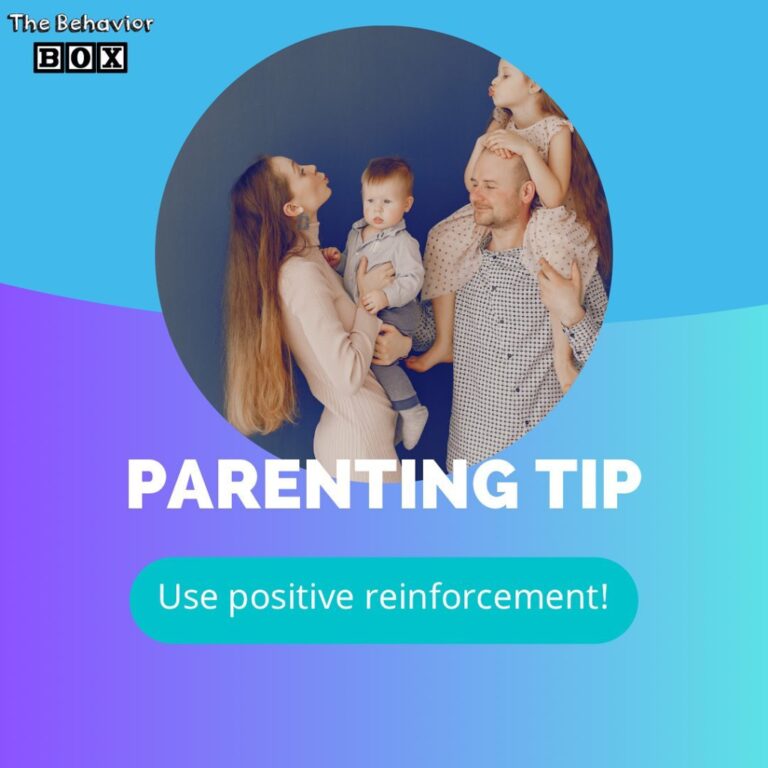 The Behavior
BOX

PARENTING TIP

Use positive reinforcement!